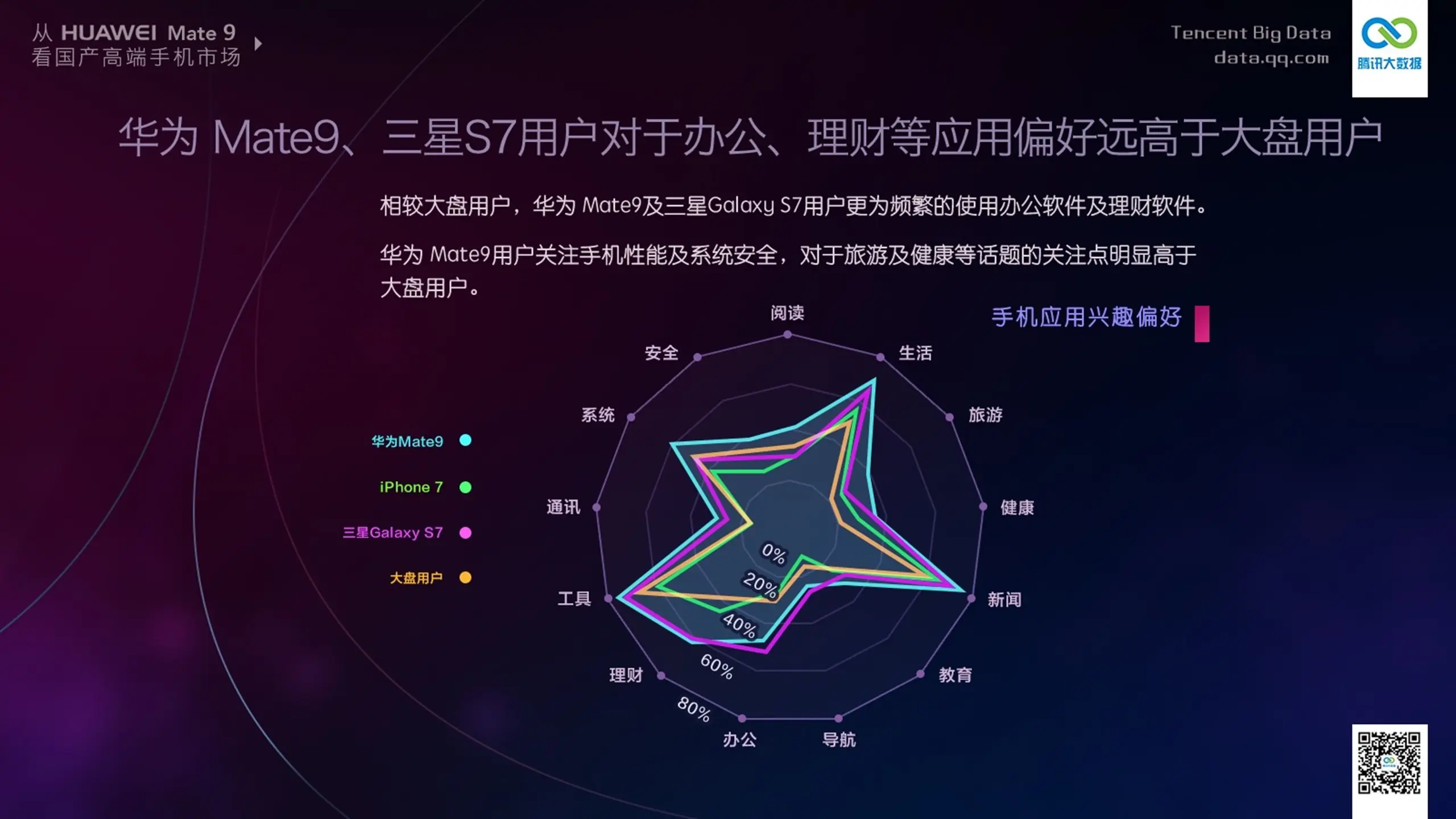 从 HUAWEI Mate 9
看国产高端手机市场

Tencent Big Data
data.qq.com

腾讯大数据

华为 Mate9、三星S7用户对于办公、理财等应用偏好远高于大盘用户

相较大盘用户，华为 Mate9及三星Galaxy S7用户更为频繁的使用办公软件及理财软件。

华为 Mate9用户关注手机性能及系统安全，对于旅游及健康等话题的关注点明显高于大盘用户。

手机应用兴趣偏好

华为Mate9
iPhone 7
三星Galaxy S7
大盘用户

阅读
生活
旅游
健康
新闻
教育
导航
办公
理财
工具
通讯
系统
安全

0%
20%
40%
60%
80%